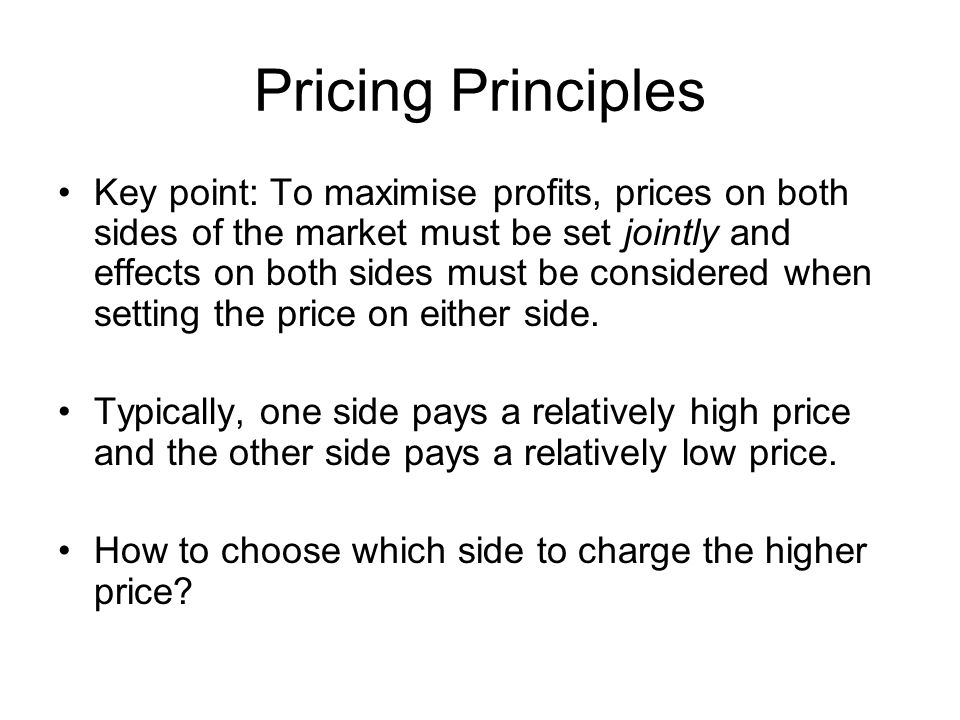 Pricing Principles

• Key point: To maximise profits, prices on both sides of the market must be set jointly and effects on both sides must be considered when setting the price on either side.

• Typically, one side pays a relatively high price and the other side pays a relatively low price.

• How to choose which side to charge the higher price?